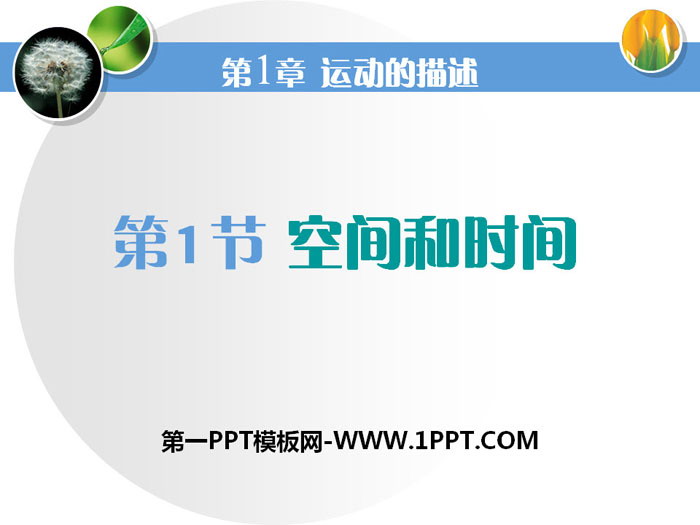 第1章 运动的描述

第1节 空间和时间

第一PPT模板网-WWW.1PPT.COM